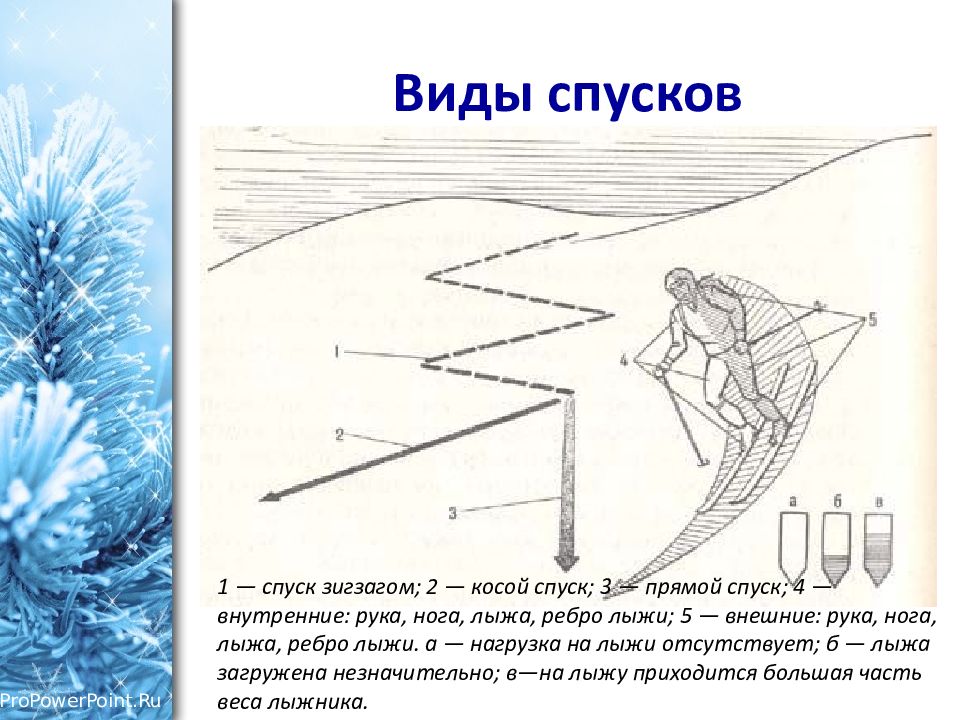 Виды спусков

1
2
3
4
5
а
б
в

1 — спуск зигзагом; 2 — косой спуск; 3 — прямой спуск; 4 — внутренние: рука, нога, лыжа, ребро лыжи; 5 — внешние: рука, нога, лыжа, ребро лыжи. а — нагрузка на лыжи отсутствует; б — лыжа загружена незначительно; в—на лыжу приходится большая часть веса лыжника.

ProPowerPoint.Ru